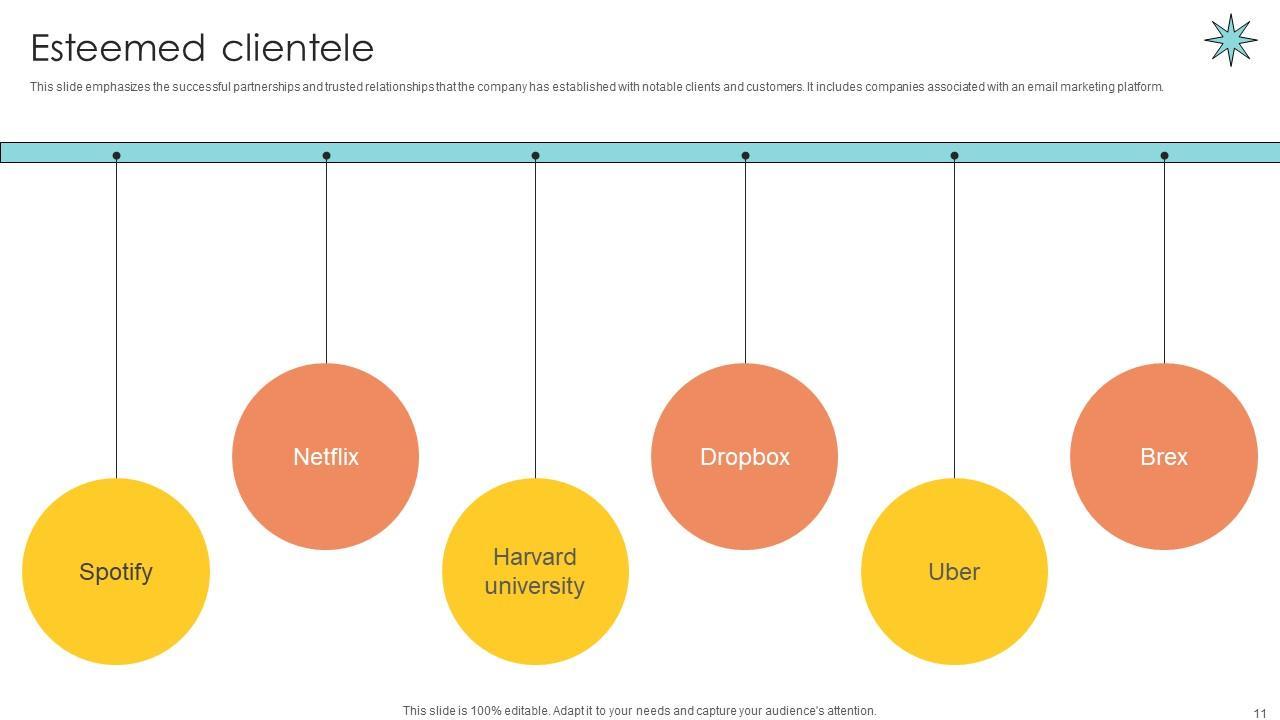 Esteemed clientele

This slide emphasizes the successful partnerships and trusted relationships that the company has established with notable clients and customers. It includes companies associated with an email marketing platform.

Spotify

Netflix

Harvard university

Dropbox

Uber

Brex

This slide is 100% editable. Adapt it to your needs and capture your audience's attention.

11